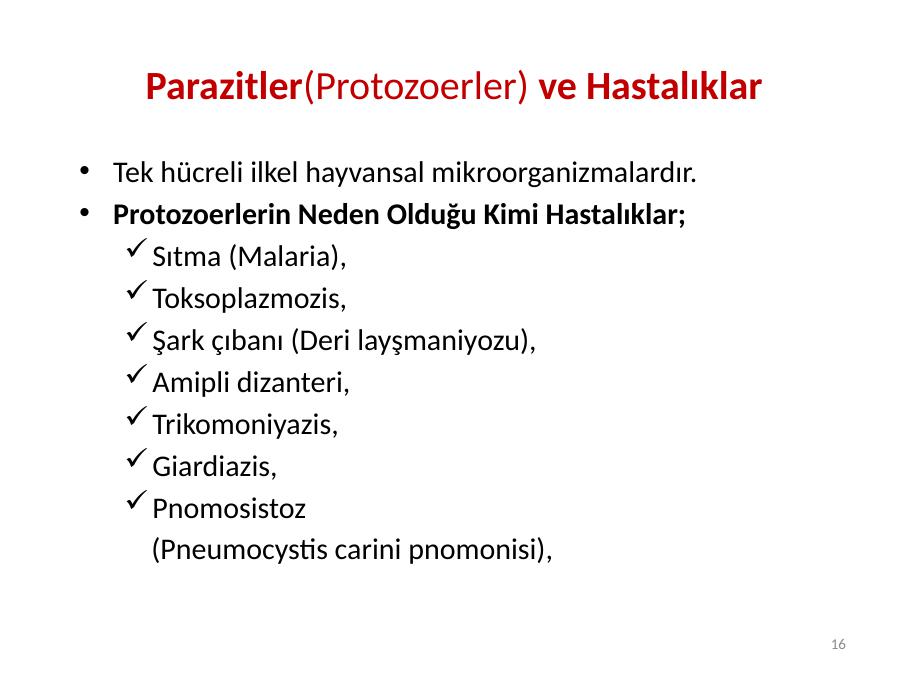 Parazitler(Protozoerler) ve Hastalıklar

• Tek hücreli ilkel hayvansal mikroorganizmalardır.
• Protozoerlerin Neden Olduğu Kimi Hastalıklar;
✓ Sıtma (Malaria),
✓ Toksoplazmozis,
✓ Şark çıbanı (Deri layşmaniyozu),
✓ Amipli dizanteri,
✓ Trikomoniyazis,
✓ Giardiazis,
✓ Pnomosistoz (Pneumocystis carini pnomonisi),

16